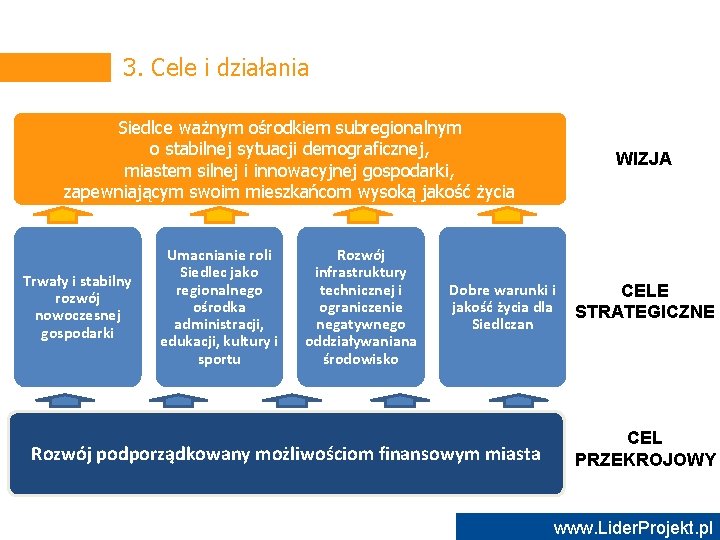 3. Cele i działania

Siedlce ważnym ośrodkiem subregionalnym o stabilnej sytuacji demograficznej, miastem silnej i innowacyjnej gospodarki, zapewniającym swoim mieszkańcom wysoką jakość życia

WIZJA

Trwały i stabilny rozwój nowoczesnej gospodarki

Umacnianie roli Siedlec jako regionalnego ośrodka administracji, edukacji, kultury i sportu

Rozwój infrastruktury technicznej i ograniczenie negatywnego oddziaływaniana środowisko

Dobre warunki i jakość życia dla Siedlczan

CELE STRATEGICZNE

Rozwój podporządkowany możliwościom finansowym miasta

CEL PRZEKROJOWY

www.LiderProjekt.pl